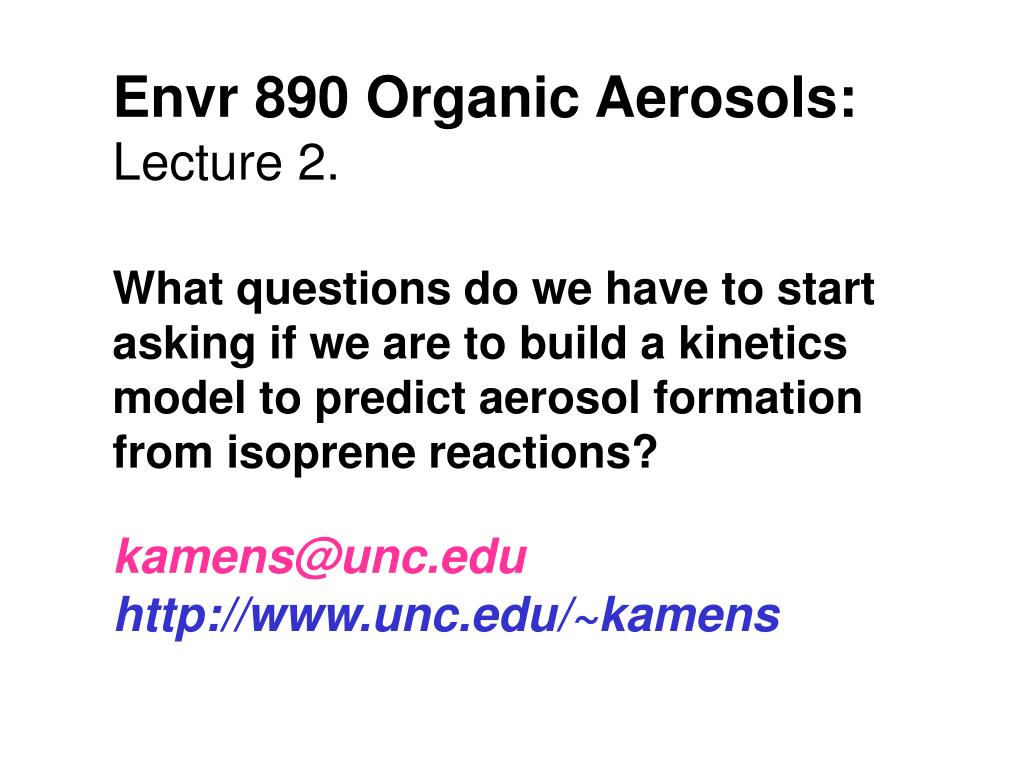 Envr 890 Organic Aerosols:
Lecture 2.

What questions do we have to start asking if we are to build a kinetics model to predict aerosol formation from isoprene reactions?

kamens@unc.edu
http://www.unc.edu/~kamens